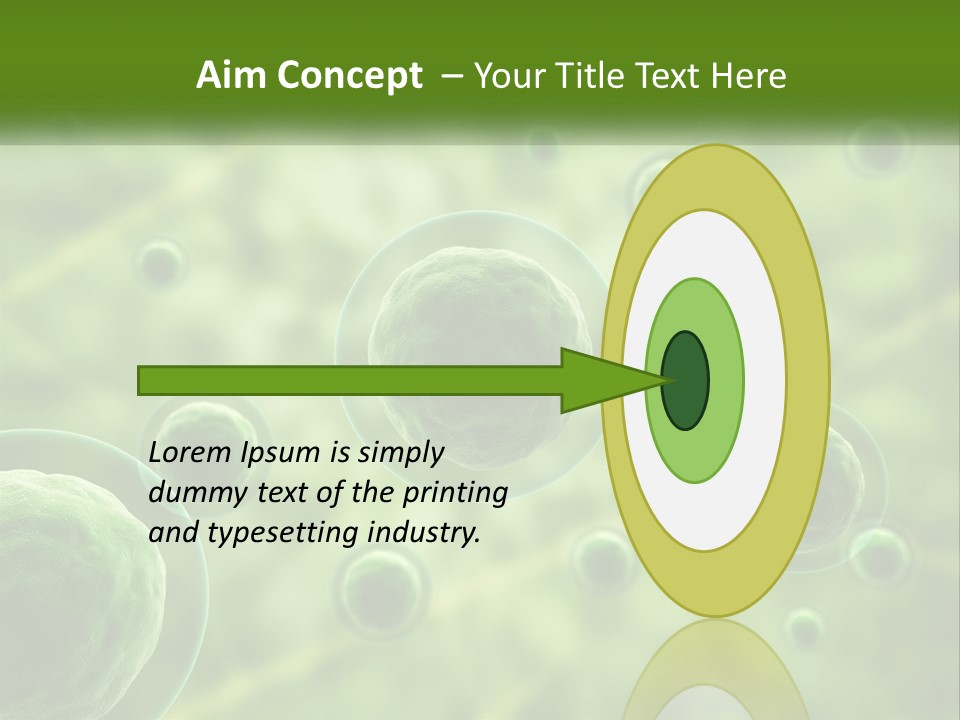 Aim Concept – Your Title Text Here

Lorem Ipsum is simply dummy text of the printing and typesetting industry.